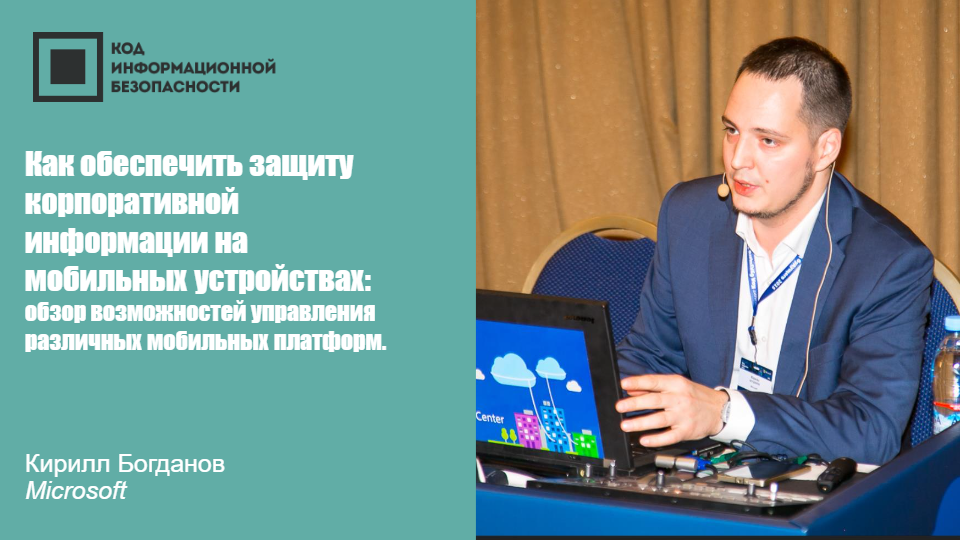 КОД
ИНФОРМАЦИОННОЙ
БЕЗОПАСНОСТИ

Как обеспечить защиту корпоративной информации на мобильных устройствах: обзор возможностей управления различных мобильных платформ.

Кирилл Богданов
Microsoft

Center